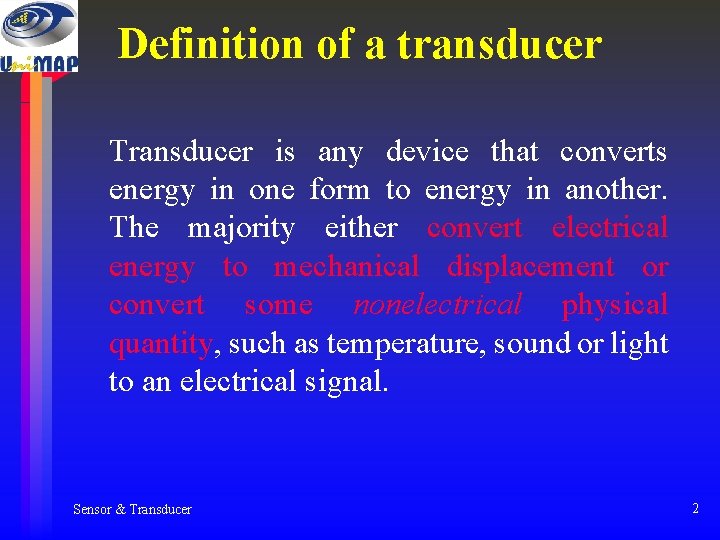 UniMAP

Definition of a transducer

Transducer is any device that converts energy in one form to energy in another. The majority either convert electrical energy to mechanical displacement or convert some nonelectrical physical quantity, such as temperature, sound or light to an electrical signal.

Sensor & Transducer

2